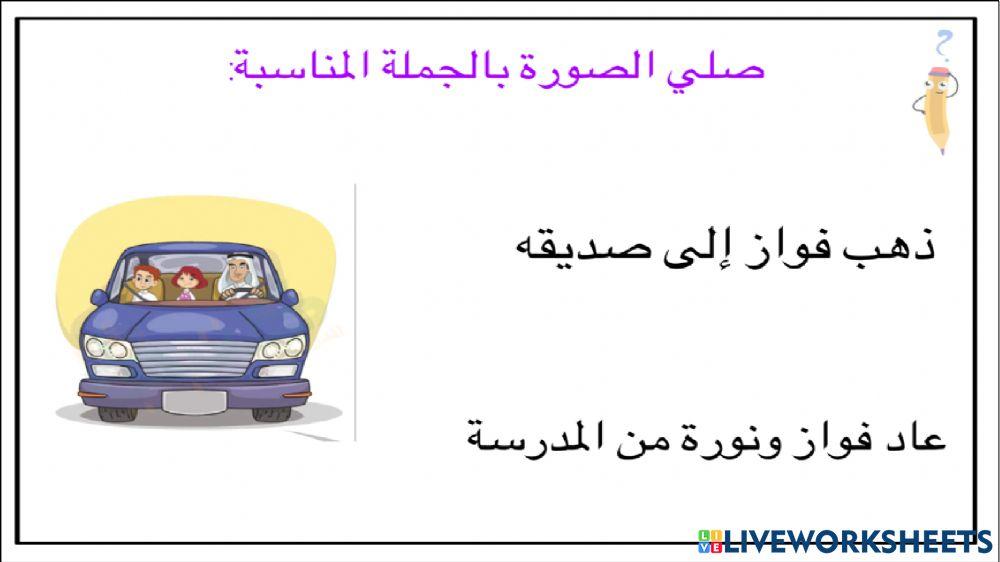 صلي الصورة بالجملة المناسبة:

ذهب فواز إلى صديقه

عاد فواز ونورة من المدرسة

LIVEWORKSHEETS